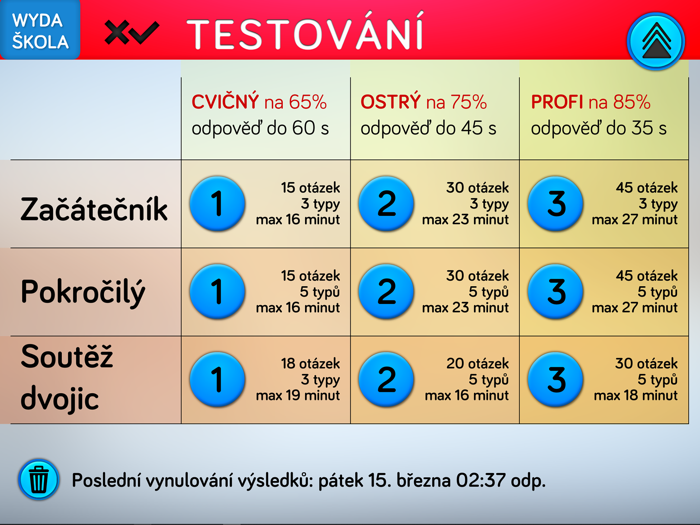 WYDA ŠKOLA

TESTOVÁNÍ

| | CVIČNÝ na 65% odpověď do 60 s | OSTRÝ na 75% odpověď do 45 s | PROFI na 85% odpověď do 35 s |
|---|---|---|---|
| Začátečník | 1 15 otázek 3 typy max 16 minut | 2 30 otázek 3 typy max 23 minut | 3 45 otázek 3 typy max 27 minut |
| Pokročilý | 1 15 otázek 5 typů max 16 minut | 2 30 otázek 5 typů max 23 minut | 3 45 otázek 5 typů max 27 minut |
| Soutěž dvojic | 1 18 otázek 3 typy max 19 minut | 2 20 otázek 5 typů max 16 minut | 3 30 otázek 5 typů max 18 minut |

Poslední vynulování výsledků: pátek 15. března 02:37 odp.